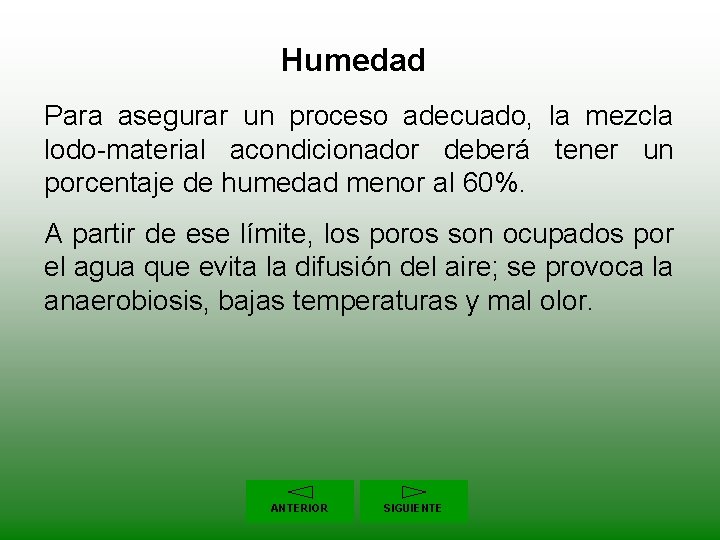 Humedad

Para asegurar un proceso adecuado, la mezcla lodo-material acondicionador deberá tener un porcentaje de humedad menor al 60%.

A partir de ese límite, los poros son ocupados por el agua que evita la difusión del aire; se provoca la anaerobiosis, bajas temperaturas y mal olor.

ANTERIOR

SIGUIENTE